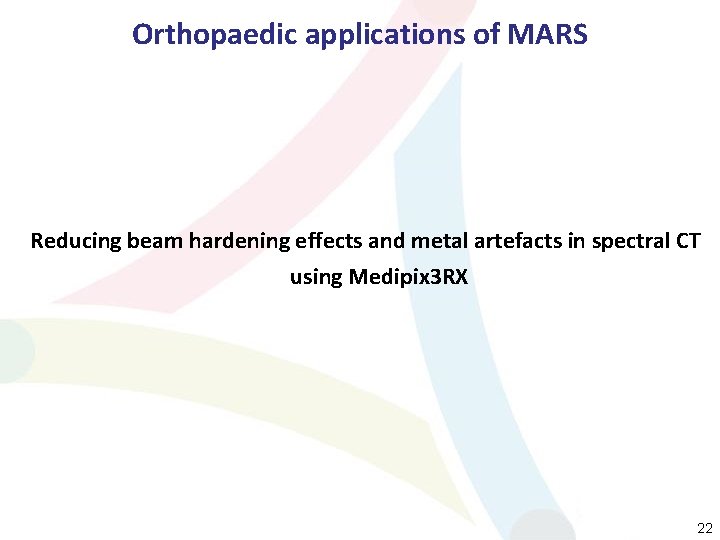 Orthopaedic applications of MARS

Reducing beam hardening effects and metal artefacts in spectral CT using Medipix3RX

22